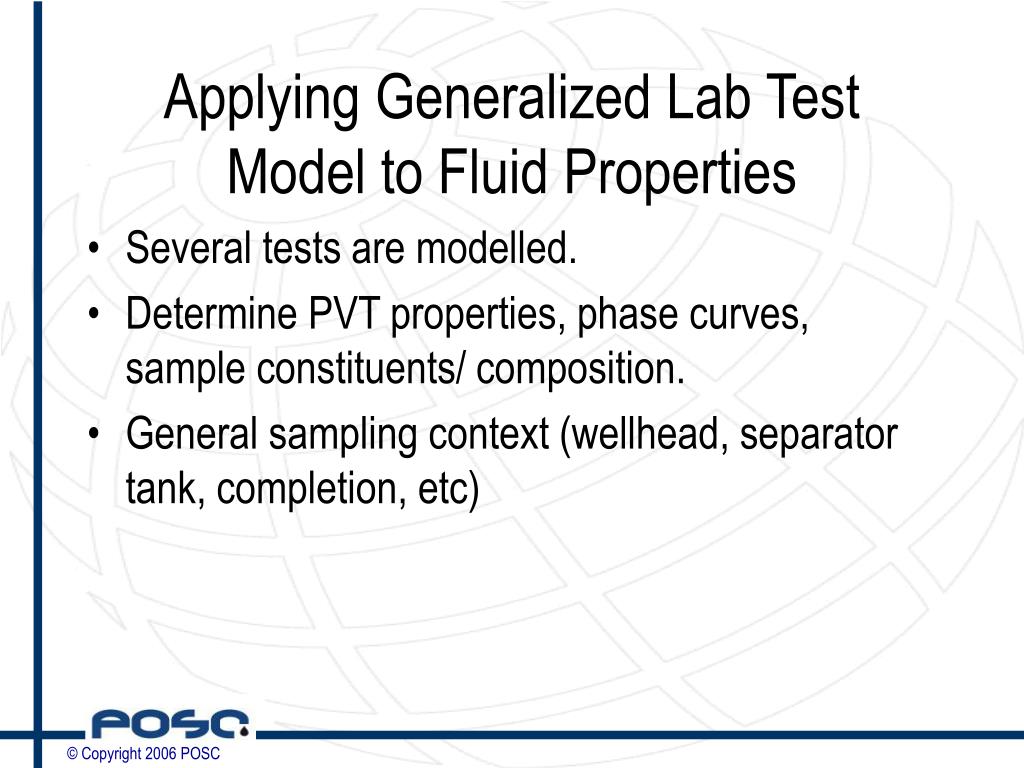 Applying Generalized Lab Test Model to Fluid Properties

• Several tests are modelled.
• Determine PVT properties, phase curves, sample constituents/ composition.
• General sampling context (wellhead, separator tank, completion, etc)

POSC

© Copyright 2006 POSC